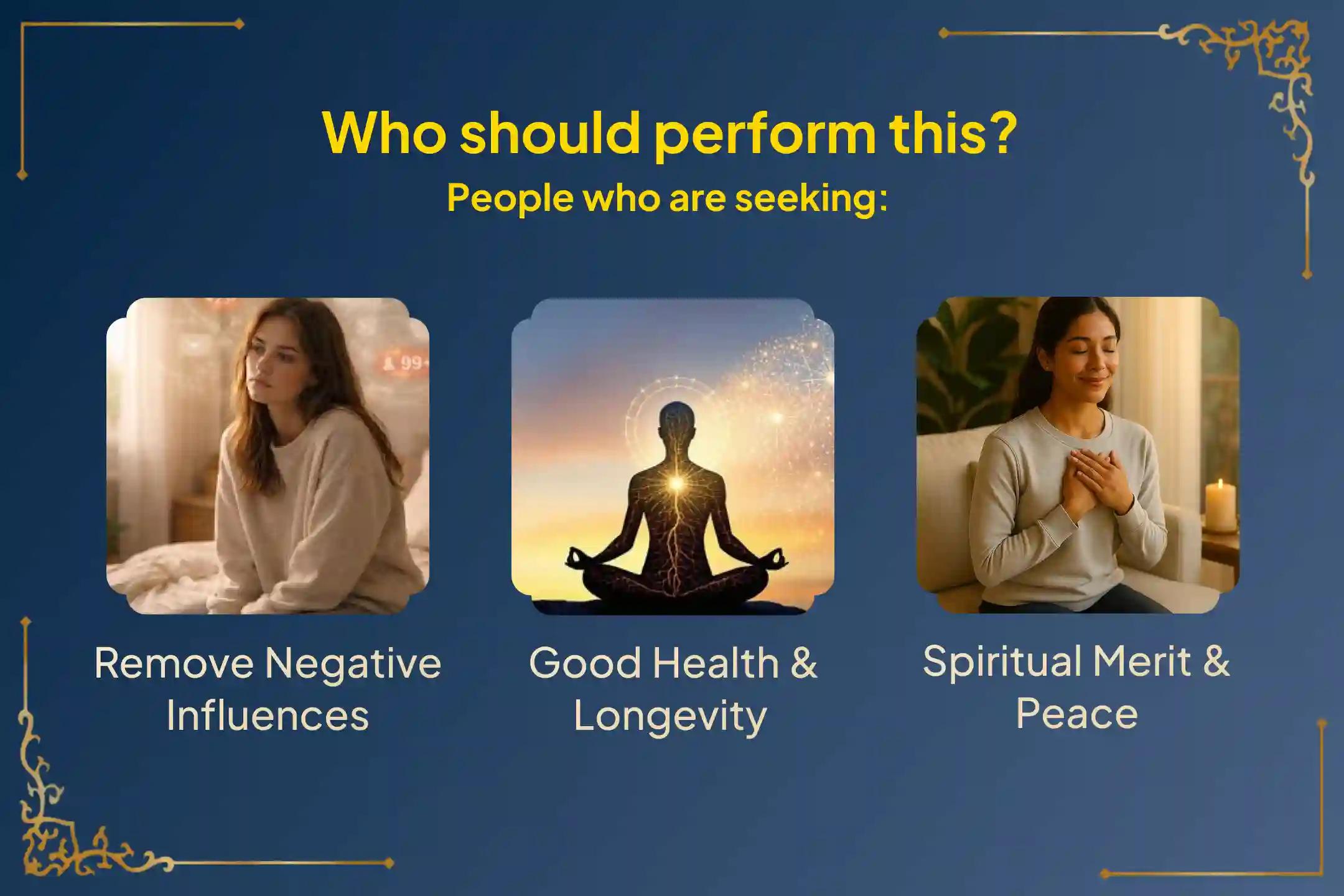 Who should perform this?
People who are seeking:

99

Remove Negative Influences

Good Health & Longevity

Spiritual Merit & Peace